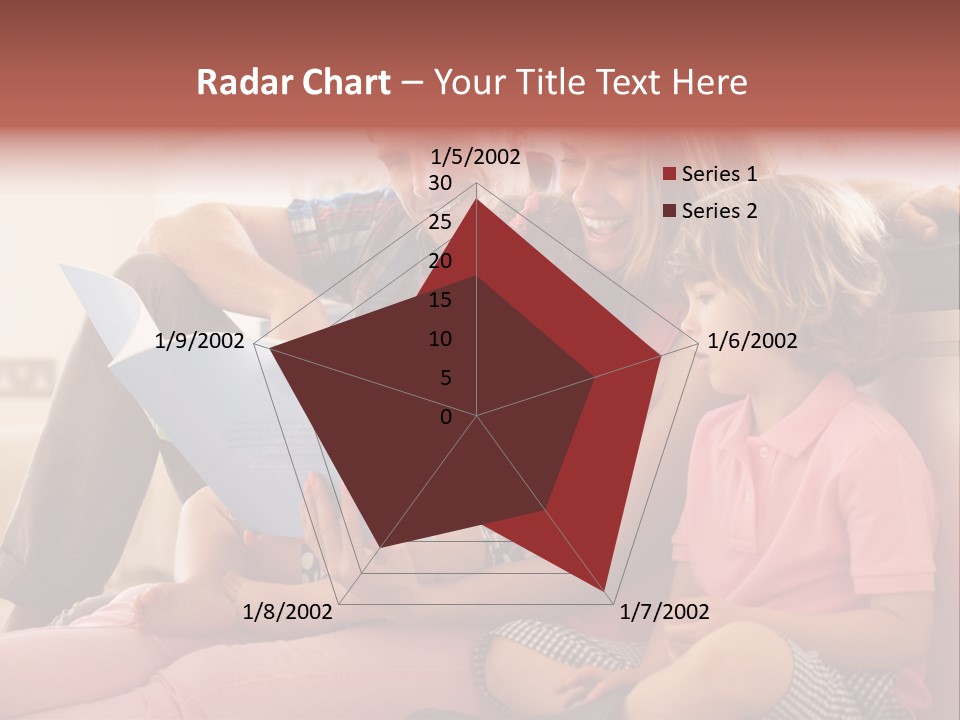 Radar Chart – Your Title Text Here

1/5/2002
30
25
20
15
10
5
0
1/6/2002
1/7/2002
1/8/2002
1/9/2002

Series 1
Series 2